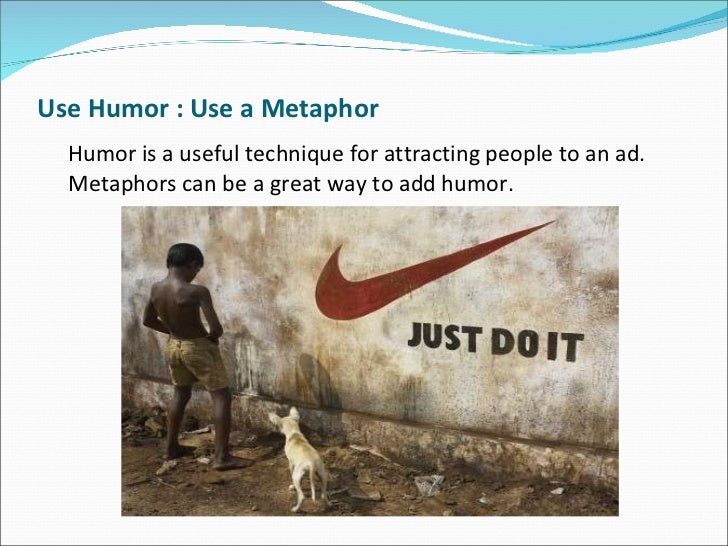 Use Humor : Use a Metaphor

Humor is a useful technique for attracting people to an ad. Metaphors can be a great way to add humor.

JUST DO IT